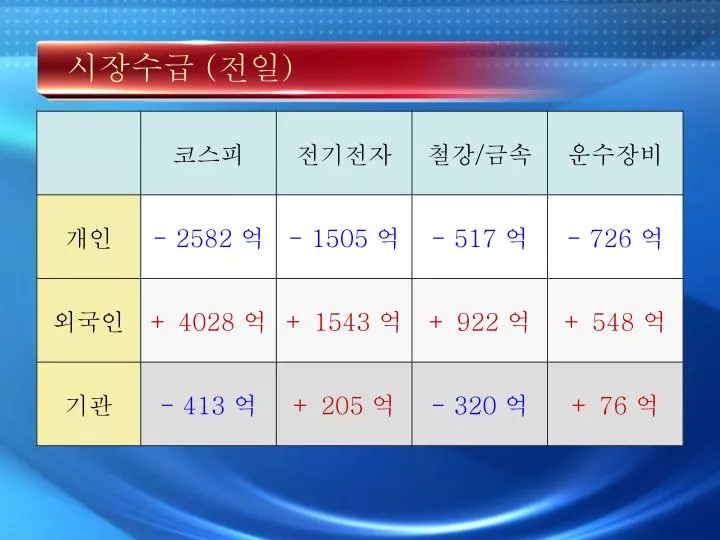 시장수급 (전일)

| | 코스피 | 전기전자 | 철강/금속 | 운수장비 |
|---|---|---|---|---|
| 개인 | - 2582 억 | - 1505 억 | - 517 억 | - 726 억 |
| 외국인 | + 4028 억 | + 1543 억 | + 922 억 | + 548 억 |
| 기관 | - 413 억 | + 205 억 | - 320 억 | + 76 억 |